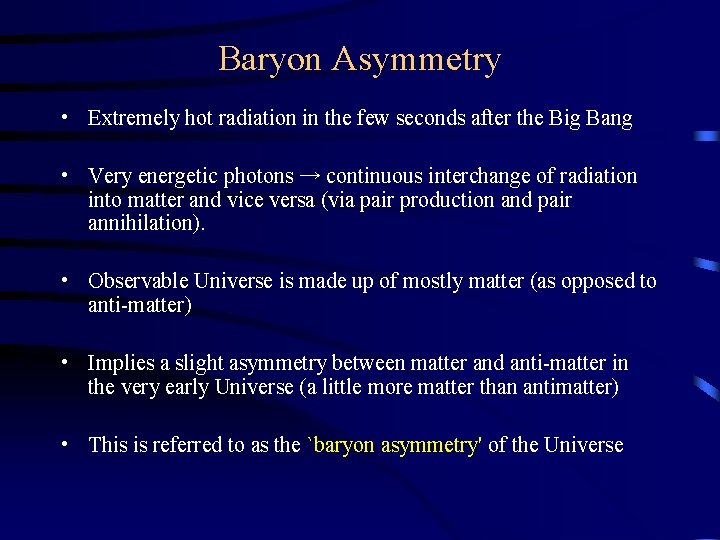 Baryon Asymmetry

• Extremely hot radiation in the few seconds after the Big Bang

• Very energetic photons → continuous interchange of radiation into matter and vice versa (via pair production and pair annihilation).

• Observable Universe is made up of mostly matter (as opposed to anti-matter)

• Implies a slight asymmetry between matter and anti-matter in the very early Universe (a little more matter than antimatter)

• This is referred to as the `baryon asymmetry' of the Universe